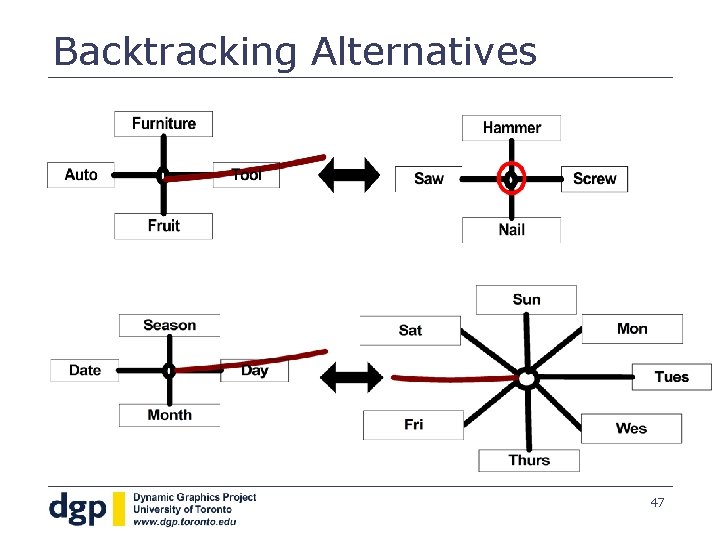 Backtracking Alternatives

Furniture
Auto
Tool
Fruit

Hammer
Saw
Screw
Nail

Season
Date
Day
Month

Sun
Sat
Mon
Tues
Fri
Wes
Thurs

dgp Dynamic Graphics Project
University of Toronto
www.dgp.toronto.edu

47